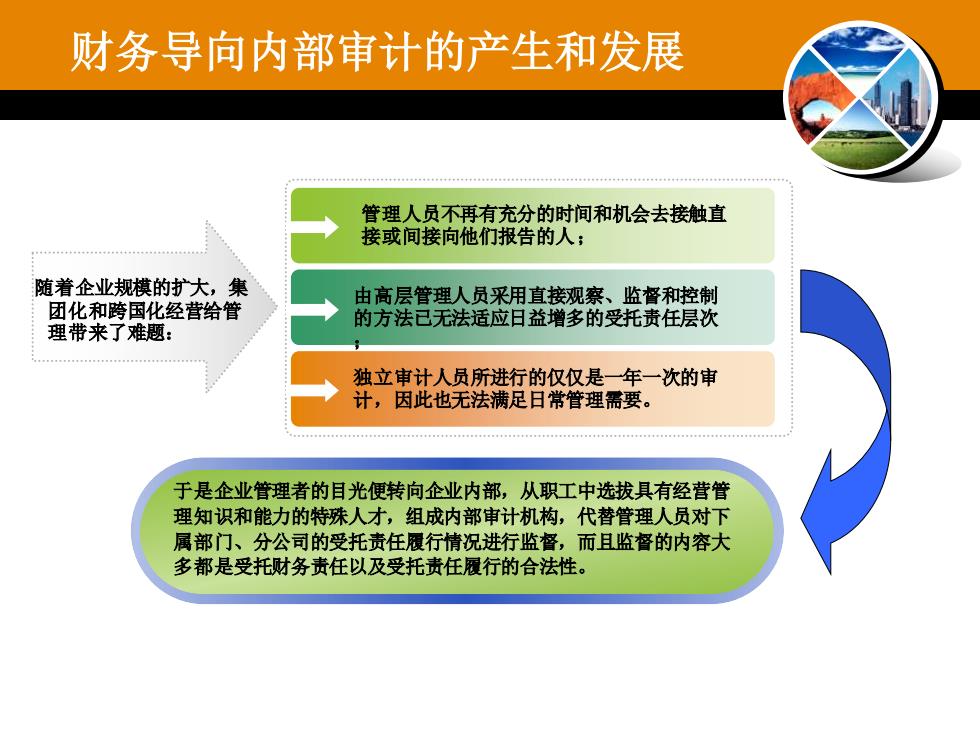 财务导向内部审计的产生和发展

随着企业规模的扩大，集团化和跨国化经营给管理带来了难题：

管理人员不再有充分的时间和机会去接触直接或间接向他们报告的人；

由高层管理人员采用直接观察、监督和控制的方法已无法适应日益增多的受托责任层次；

独立审计人员所进行的仅仅是一年一次的审计，因此也无法满足日常管理需要。

于是企业管理者的目光便转向企业内部，从职工中选拔具有经营管理知识和能力的特殊人才，组成内部审计机构，代替管理人员对下属部门、分公司的受托责任履行情况进行监督，而且监督的内容大多都是受托财务责任以及受托责任履行的合法性。